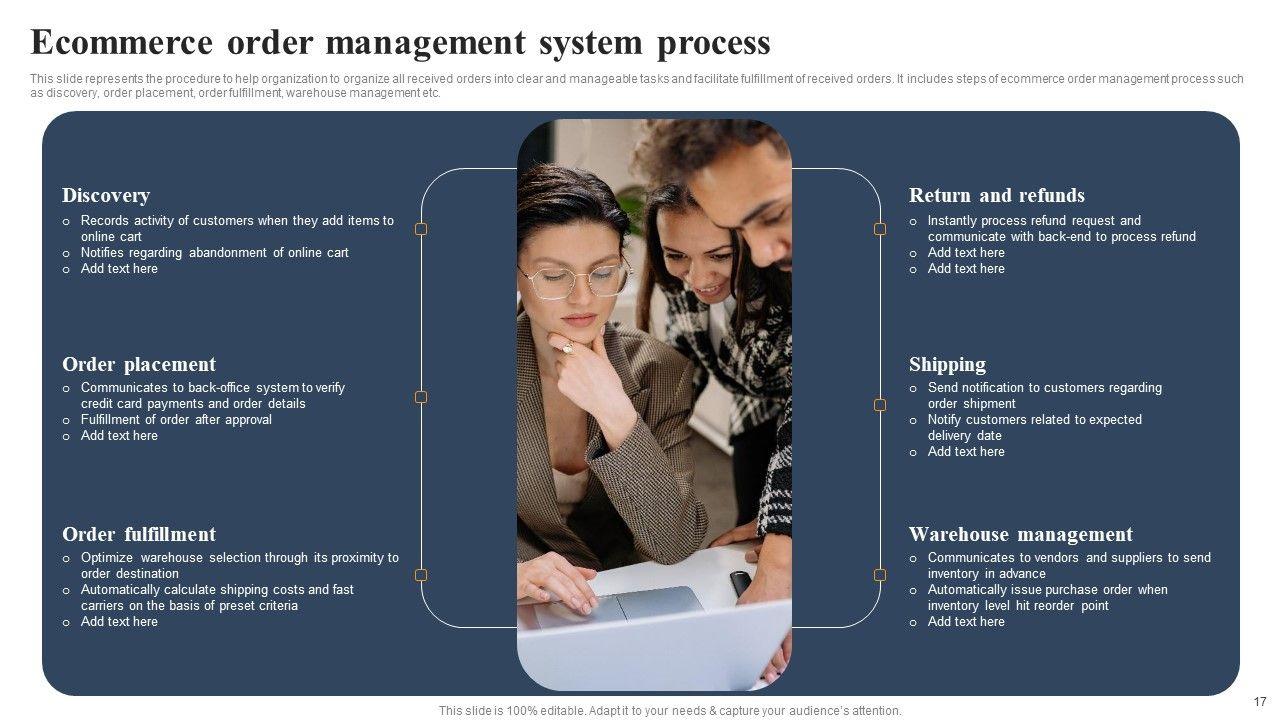 Ecommerce order management system process

This slide represents the procedure to help organization to organize all received orders into clear and manageable tasks and facilitate fulfillment of received orders. It includes steps of ecommerce order management process such as discovery, order placement, order fulfillment, warehouse management etc.

Discovery
o Records activity of customers when they add items to online cart
o Notifies regarding abandonment of online cart
o Add text here

Order placement
o Communicates to back-office system to verify credit card payments and order details
o Fulfillment of order after approval
o Add text here

Order fulfillment
o Optimize warehouse selection through its proximity to order destination
o Automatically calculate shipping costs and fast carriers on the basis of preset criteria
o Add text here

Return and refunds
o Instantly process refund request and communicate with back-end to process refund
o Add text here
o Add text here

Shipping
o Send notification to customers regarding order shipment
o Notify customers related to expected delivery date
o Add text here

Warehouse management
o Communicates to vendors and suppliers to send inventory in advance
o Automatically issue purchase order when inventory level hit reorder point
o Add text here

17

This slide is 100% editable. Adapt it to your needs & capture your audience's attention.